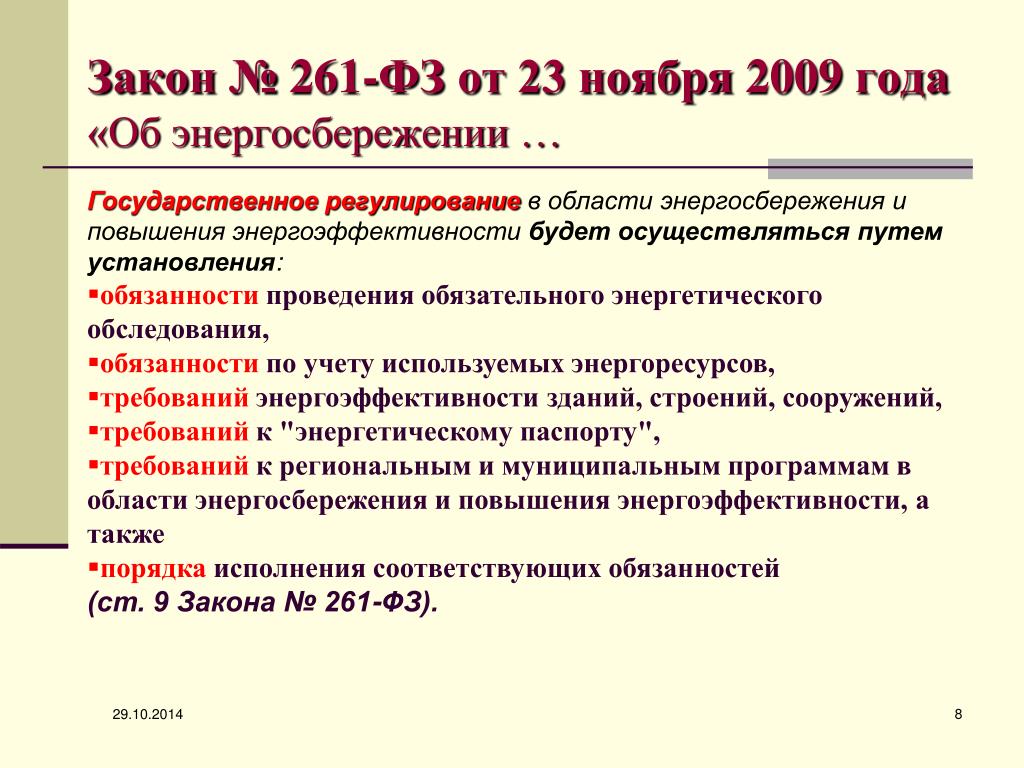 Закон № 261-ФЗ от 23 ноября 2009 года «Об энергосбережении …

Государственное регулирование в области энергосбережения и повышения энергоэффективности будет осуществляться путем установления:

▪обязанности проведения обязательного энергетического обследования,
▪обязанности по учету используемых энергоресурсов,
▪требований энергоэффективности зданий, строений, сооружений,
▪требований к "энергетическому паспорту",
▪требований к региональным и муниципальным программам в области энергосбережения и повышения энергоэффективности, а также
▪порядка исполнения соответствующих обязанностей
(ст. 9 Закона № 261-ФЗ).

29.10.2014

8